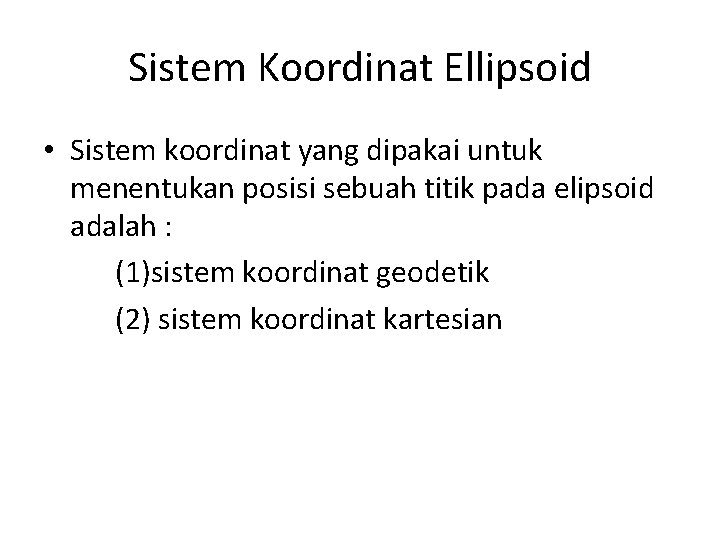 Sistem Koordinat Ellipsoid

• Sistem koordinat yang dipakai untuk menentukan posisi sebuah titik pada elipsoid adalah :

(1)sistem koordinat geodetik

(2) sistem koordinat kartesian